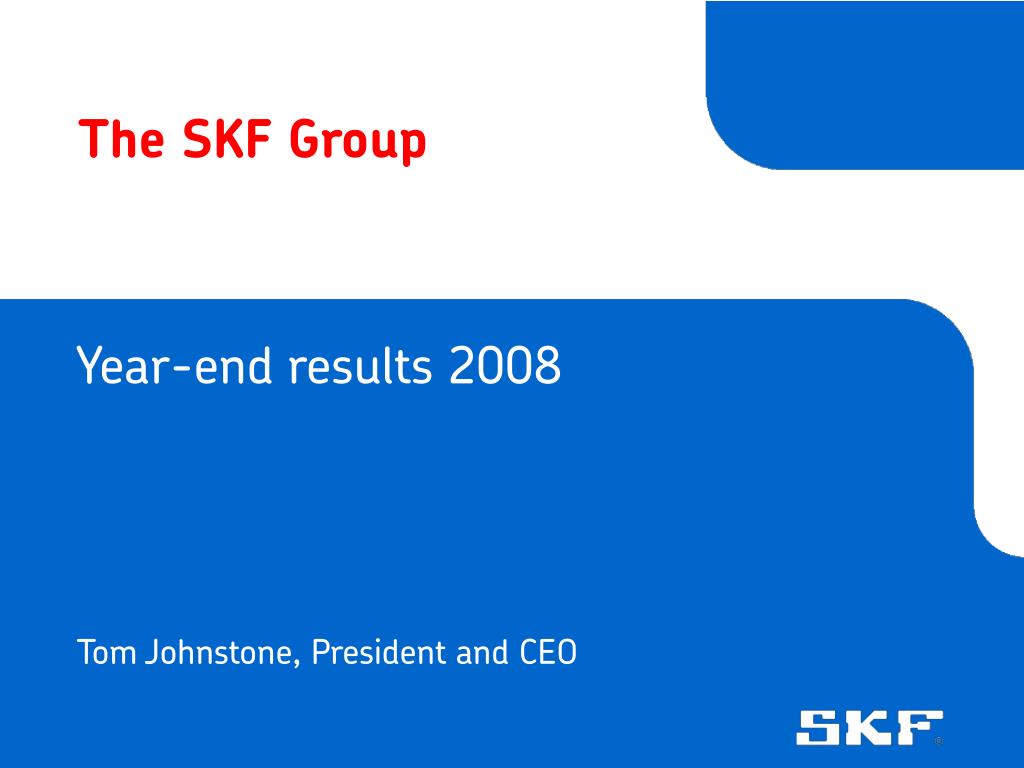 The SKF Group

Year-end results 2008

Tom Johnstone, President and CEO

SKF ®